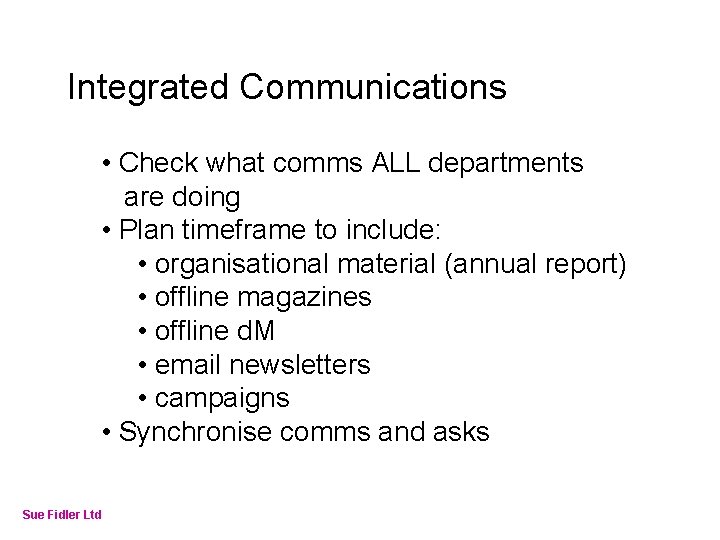 Integrated Communications

• Check what comms ALL departments are doing
• Plan timeframe to include:
  • organisational material (annual report)
  • offline magazines
  • offline dM
  • email newsletters
  • campaigns
• Synchronise comms and asks

Sue Fidler Ltd